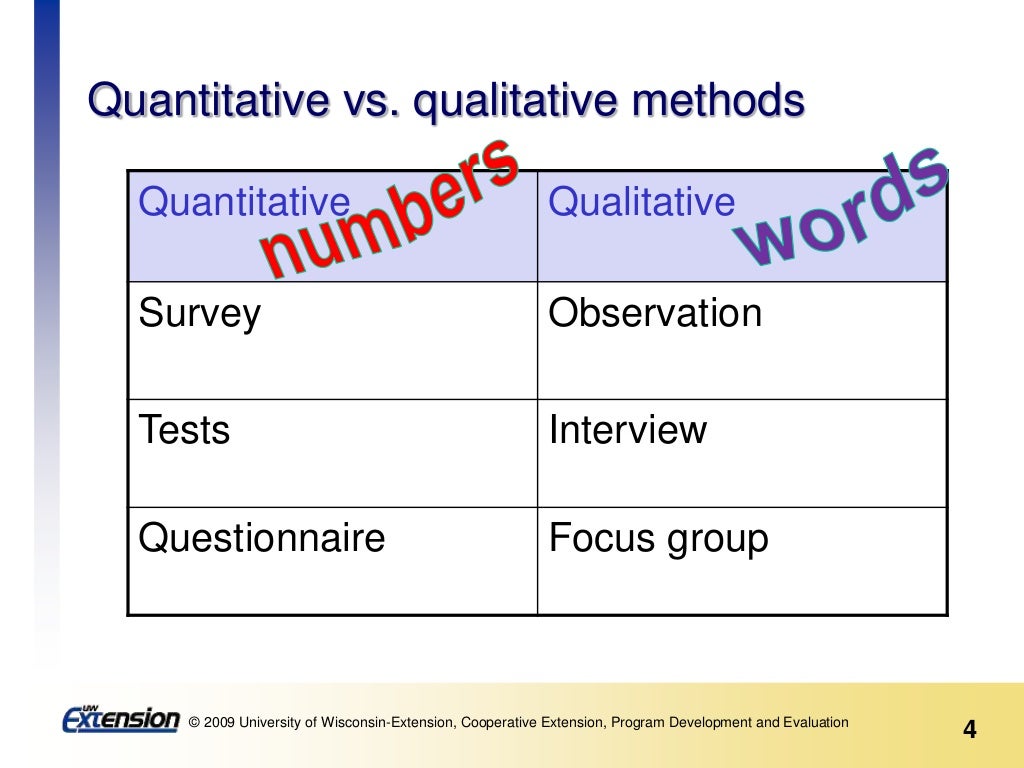 Quantitative vs. qualitative methods

| Quantitative numbers | Qualitative words |
|---|---|
| Survey | Observation |
| Tests | Interview |
| Questionnaire | Focus group |

UW Extension © 2009 University of Wisconsin-Extension, Cooperative Extension, Program Development and Evaluation

4